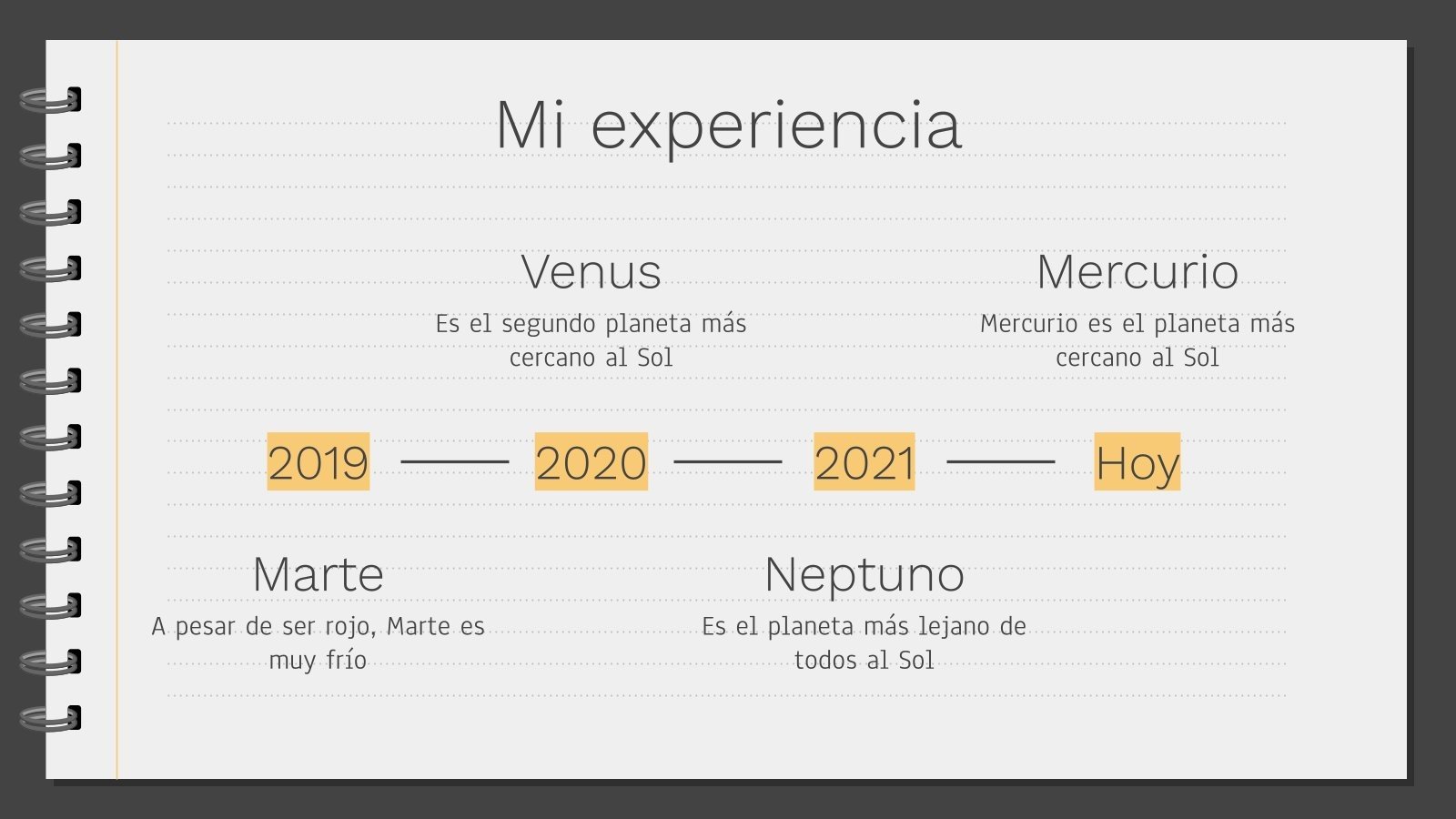 Mi experiencia

Venus

Es el segundo planeta más cercano al Sol

Mercurio

Mercurio es el planeta más cercano al Sol

2019

2020

2021

Hoy

Marte

A pesar de ser rojo, Marte es muy frío

Neptuno

Es el planeta más lejano de todos al Sol